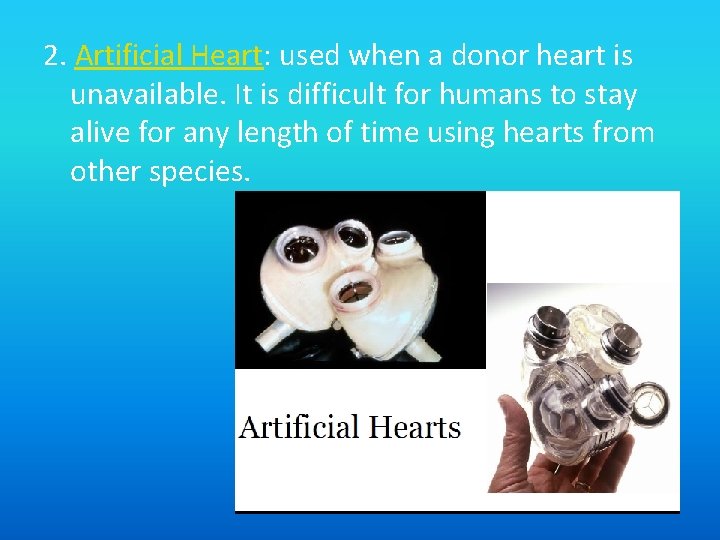 2. Artificial Heart: used when a donor heart is unavailable. It is difficult for humans to stay alive for any length of time using hearts from other species.

Artificial Hearts